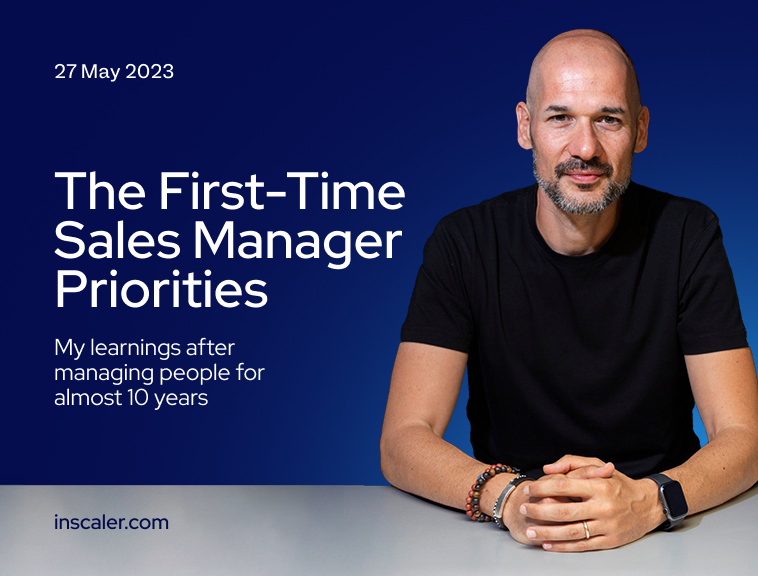 27 May 2023

The First-Time Sales Manager Priorities

My learnings after managing people for almost 10 years

inscaler.com